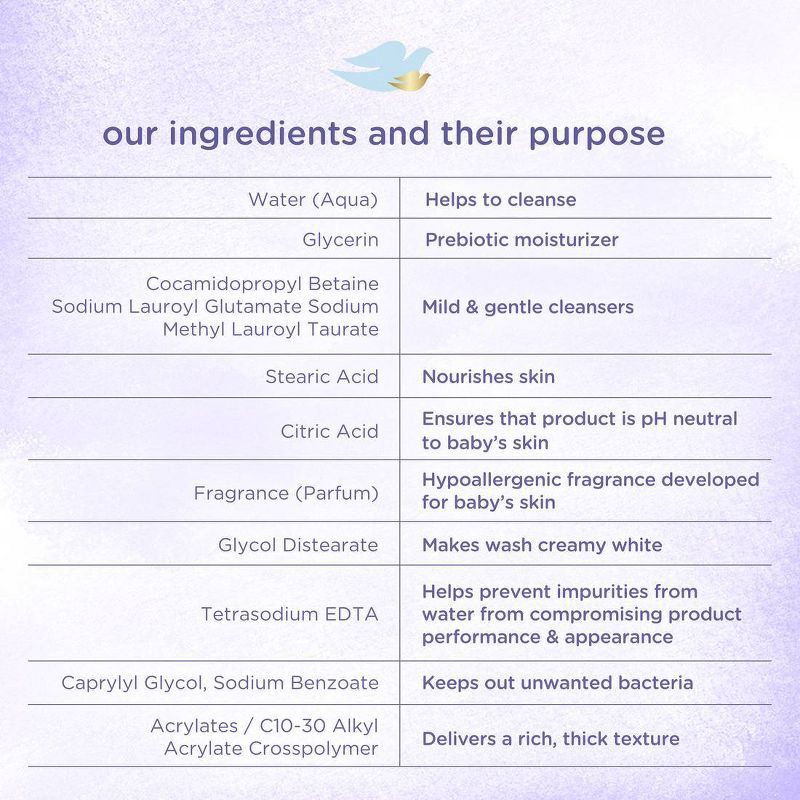 our ingredients and their purpose

| | |
|---|---|
| Water (Aqua) | Helps to cleanse |
| Glycerin | Prebiotic moisturizer |
| Cocamidopropyl Betaine Sodium Lauroyl Glutamate Sodium Methyl Lauroyl Taurate | Mild & gentle cleansers |
| Stearic Acid | Nourishes skin |
| Citric Acid | Ensures that product is pH neutral to baby's skin |
| Fragrance (Parfum) | Hypoallergenic fragrance developed for baby's skin |
| Glycol Distearate | Makes wash creamy white |
| Tetrasodium EDTA | Helps prevent impurities from water from compromising product performance & appearance |
| Caprylyl Glycol, Sodium Benzoate | Keeps out unwanted bacteria |
| Acrylates / C10-30 Alkyl Acrylate Crosspolymer | Delivers a rich, thick texture |